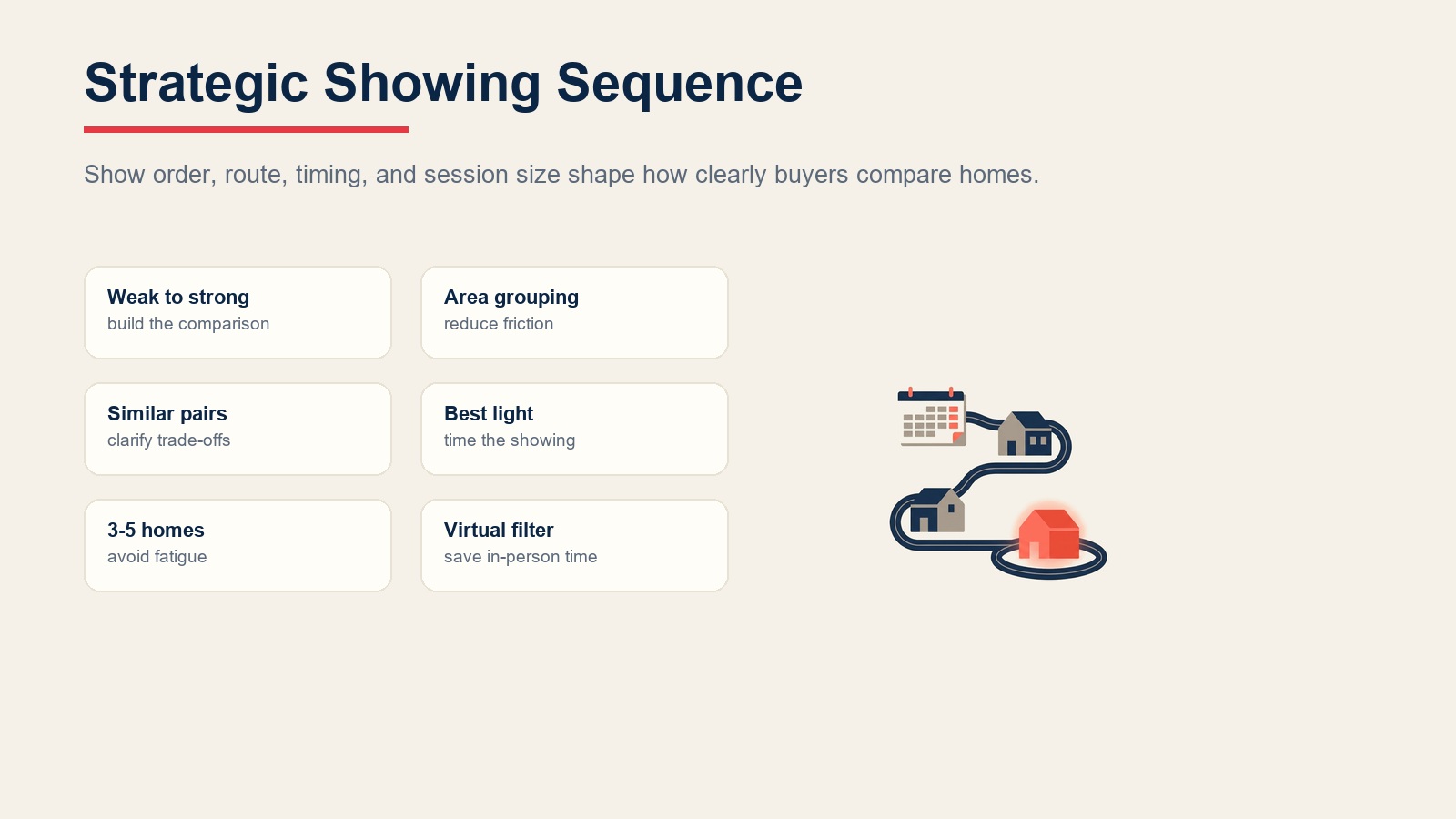 Strategic Showing Sequence

Show order, route, timing, and session size shape how clearly buyers compare homes.

Weak to strong
build the comparison

Area grouping
reduce friction

Similar pairs
clarify trade-offs

Best light
time the showing

3-5 homes
avoid fatigue

Virtual filter
save in-person time